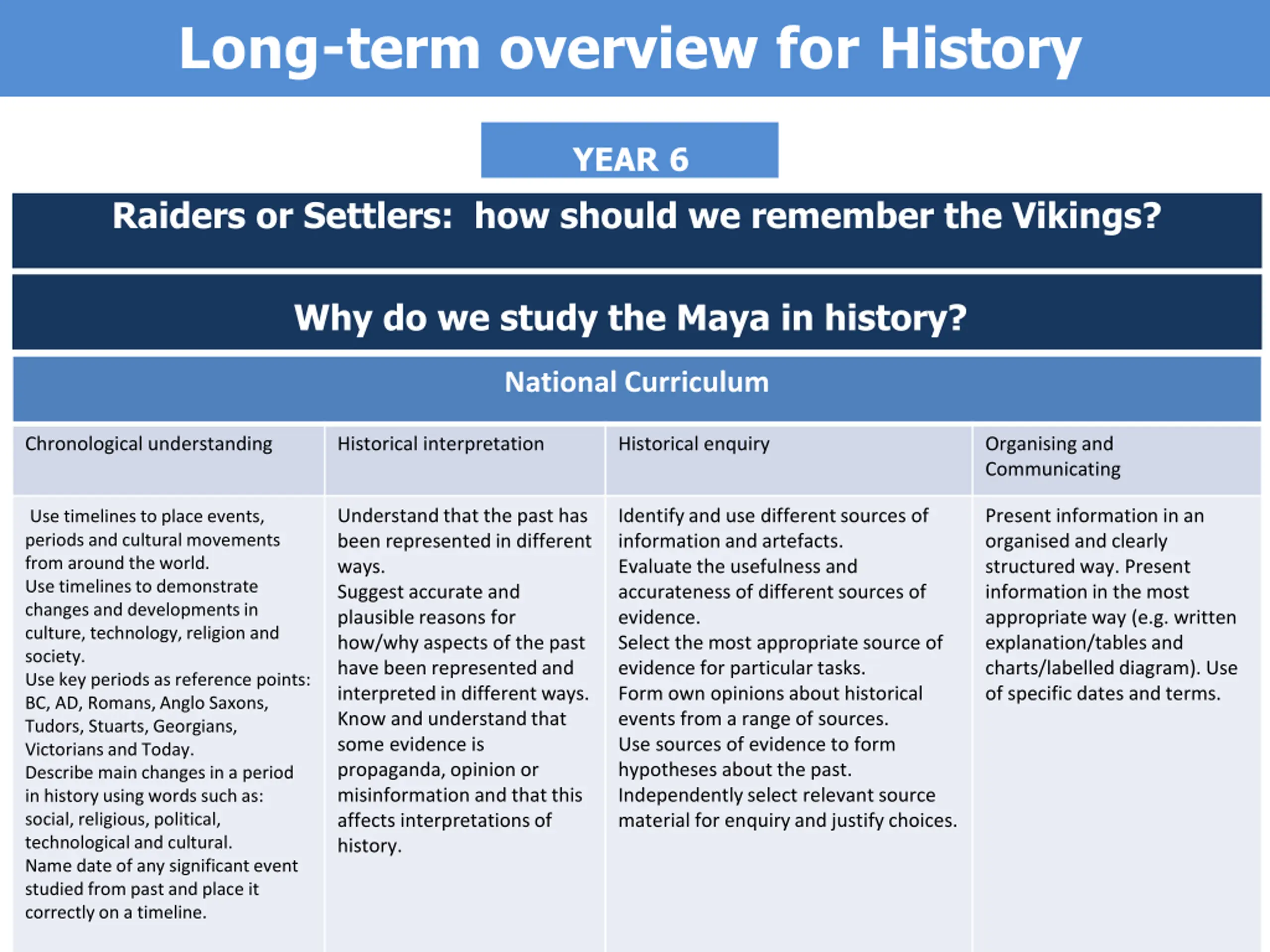 Long-term overview for History

YEAR 6

Raiders or Settlers: how should we remember the Vikings?

Why do we study the Maya in history?

National Curriculum

| Chronological understanding | Historical interpretation | Historical enquiry | Organising and Communicating |
|---|---|---|---|
| Use timelines to place events, periods and cultural movements from around the world. Use timelines to demonstrate changes and developments in culture, technology, religion and society. Use key periods as reference points: BC, AD, Romans, Anglo Saxons, Tudors, Stuarts, Georgians, Victorians and Today. Describe main changes in a period in history using words such as: social, religious, political, technological and cultural. Name date of any significant event studied from past and place it correctly on a timeline. | Understand that the past has been represented in different ways. Suggest accurate and plausible reasons for how/why aspects of the past have been represented and interpreted in different ways. Know and understand that some evidence is propaganda, opinion or misinformation and that this affects interpretations of history. | Identify and use different sources of information and artefacts. Evaluate the usefulness and accurateness of different sources of evidence. Select the most appropriate source of evidence for particular tasks. Form own opinions about historical events from a range of sources. Use sources of evidence to form hypotheses about the past. Independently select relevant source material for enquiry and justify choices. | Present information in an organised and clearly structured way. Present information in the most appropriate way (e.g. written explanation/tables and charts/labelled diagram). Use of specific dates and terms. |